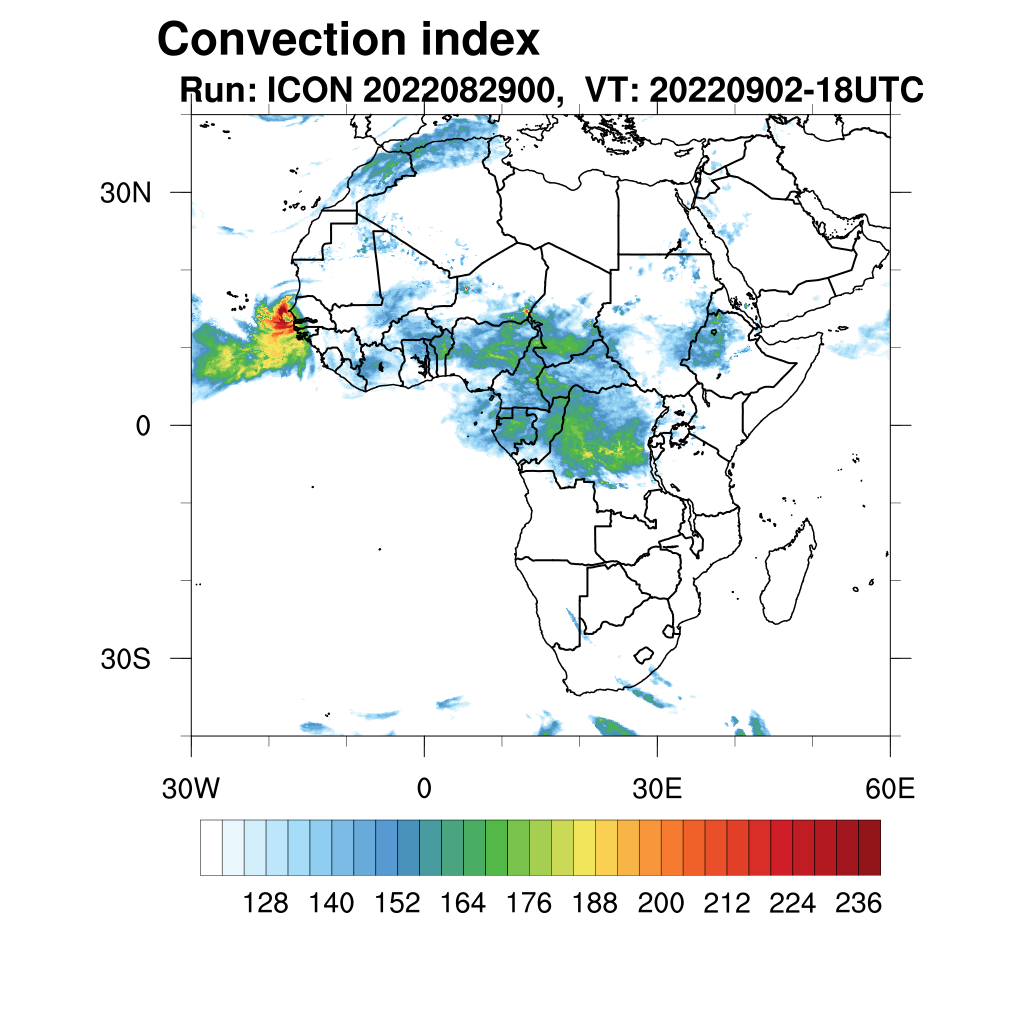 Convection index
Run: ICON 2022082900, VT: 20220902-18UTC

30N
0
30S

30W
0
30E
60E

128 140 152 164 176 188 200 212 224 236